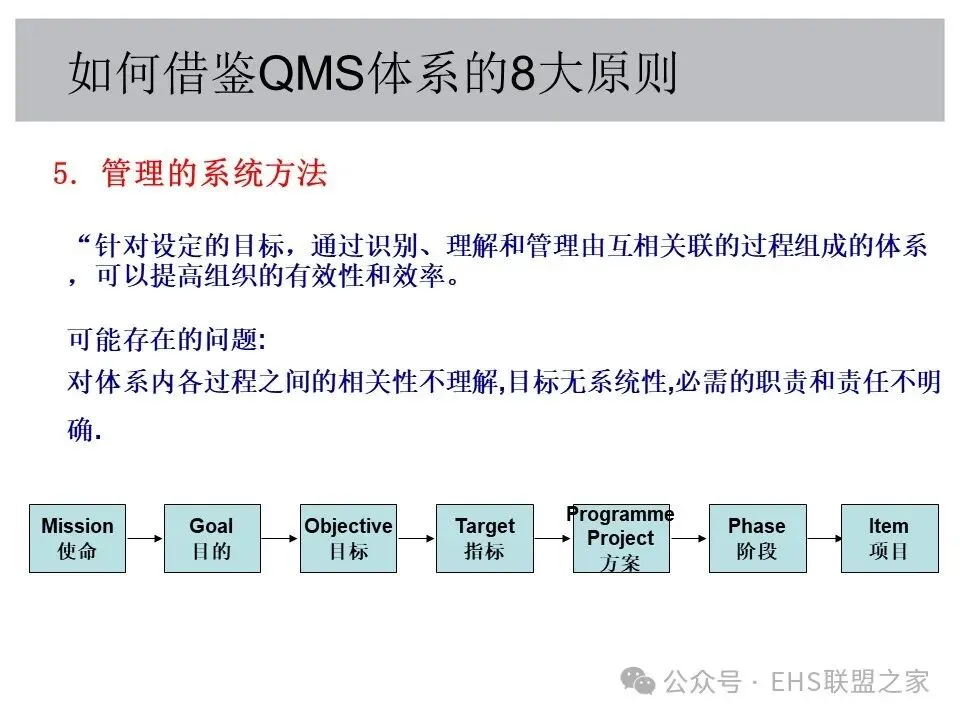 如何借鉴QMS体系的8大原则

5. 管理的系统方法

“针对设定的目标，通过识别、理解和管理由互相关联的过程组成的体系，可以提高组织的有效性和效率。

可能存在的问题:
对体系内各过程之间的相关性不理解,目标无系统性,必需的职责和责任不明确.

Mission 使命

Goal 目的

Objective 目标

Target 指标

Programme Project 方案

Phase 阶段

Item 项目

公众号 · EHS联盟之家